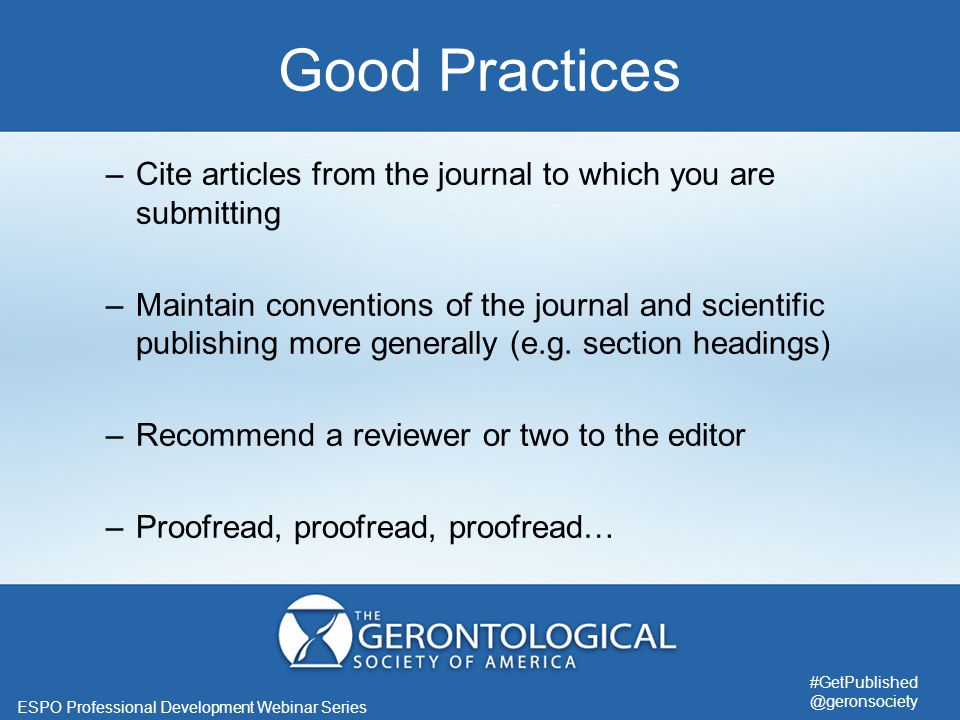 Good Practices

– Cite articles from the journal to which you are submitting

– Maintain conventions of the journal and scientific publishing more generally (e.g. section headings)

– Recommend a reviewer or two to the editor

– Proofread, proofread, proofread…

THE GERONTOLOGICAL SOCIETY OF AMERICA

ESPO Professional Development Webinar Series

#GetPublished
@geronsociety